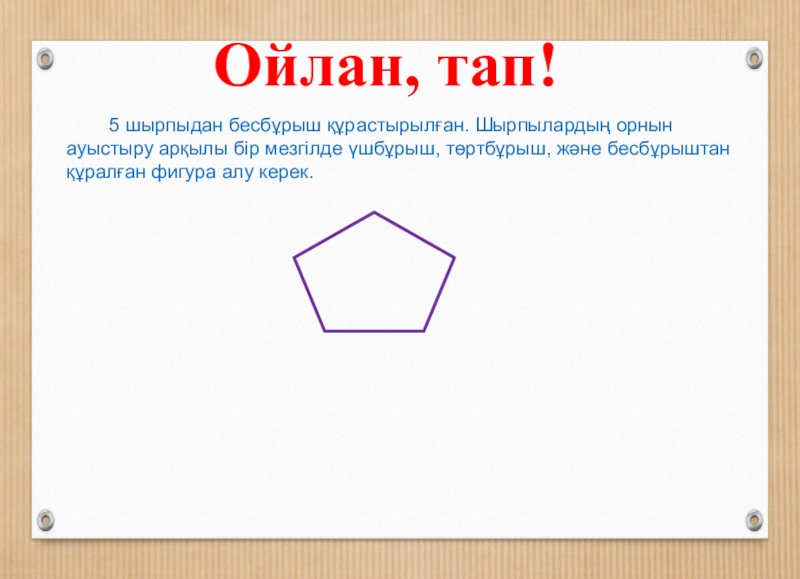 Ойлан, тап!

5 шырпыдан бесбұрыш құрастырылған. Шырпылардың орнын ауыстыру арқылы бір мезгілде үшбұрыш, төртбұрыш, және бесбұрыштан құралған фигура алу керек.